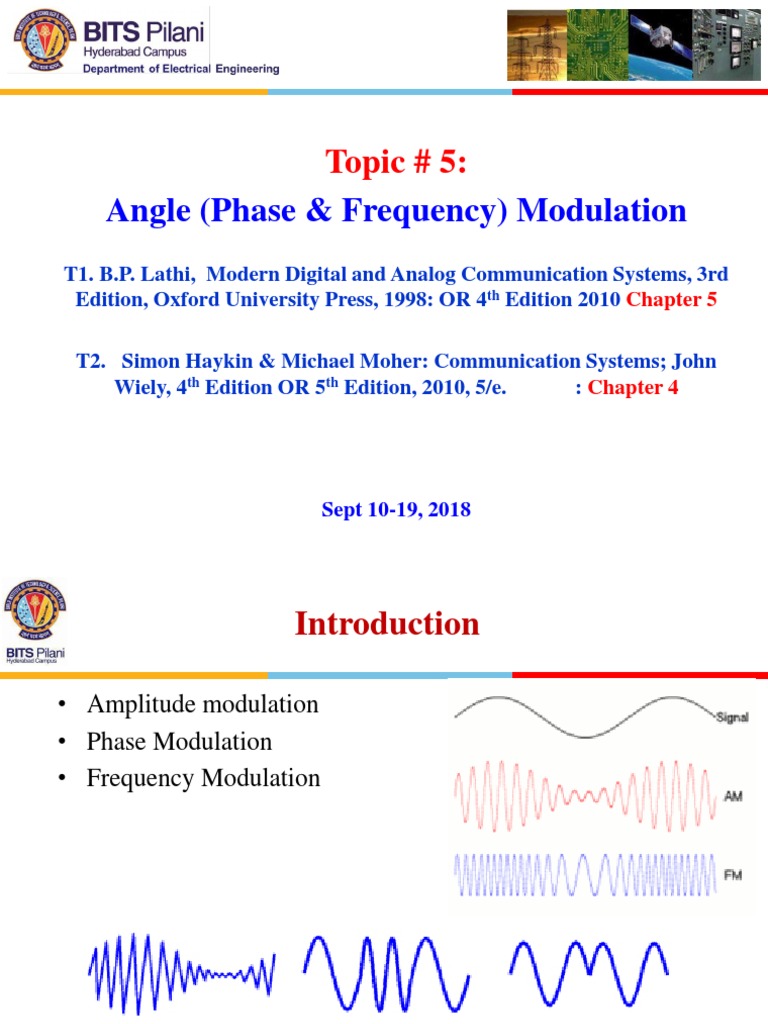 BITS Pilani
Hyderabad Campus
Department of Electrical Engineering

Topic # 5:
Angle (Phase & Frequency) Modulation

T1. B.P. Lathi, Modern Digital and Analog Communication Systems, 3rd Edition, Oxford University Press, 1998: OR 4$^{th}$ Edition 2010 Chapter 5

T2. Simon Haykin & Michael Moher: Communication Systems; John Wiely, 4$^{th}$ Edition OR 5$^{th}$ Edition, 2010, 5/e. : Chapter 4

Sept 10-19, 2018

BITS Pilani
Hyderabad Campus

Introduction

• Amplitude modulation
• Phase Modulation
• Frequency Modulation

Signal
AM
FM